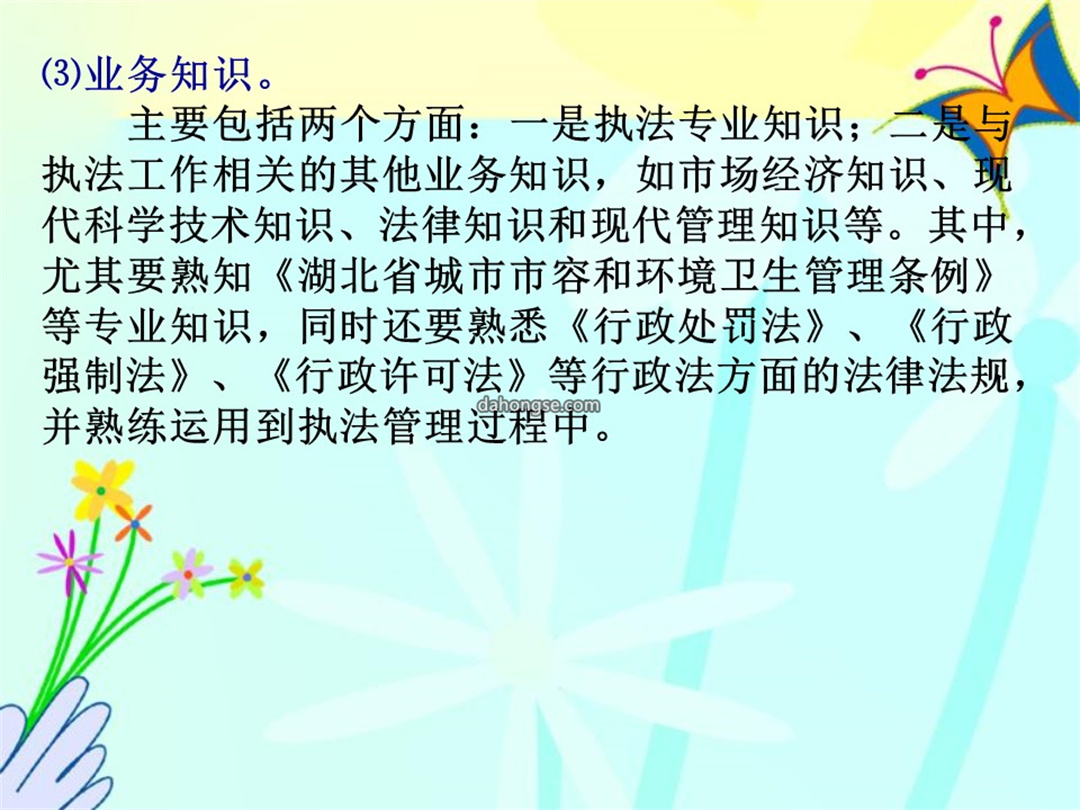 ⑶业务知识。

主要包括两个方面：一是执法专业知识；二是与执法工作相关的其他业务知识，如市场经济知识、现代科学技术知识、法律知识和现代管理知识等。其中，尤其要熟知《湖北省城市市容和环境卫生管理条例》等专业知识，同时还要熟悉《行政处罚法》、《行政强制法》、《行政许可法》等行政法方面的法律法规，并熟练运用到执法管理过程中。

dahongse.com